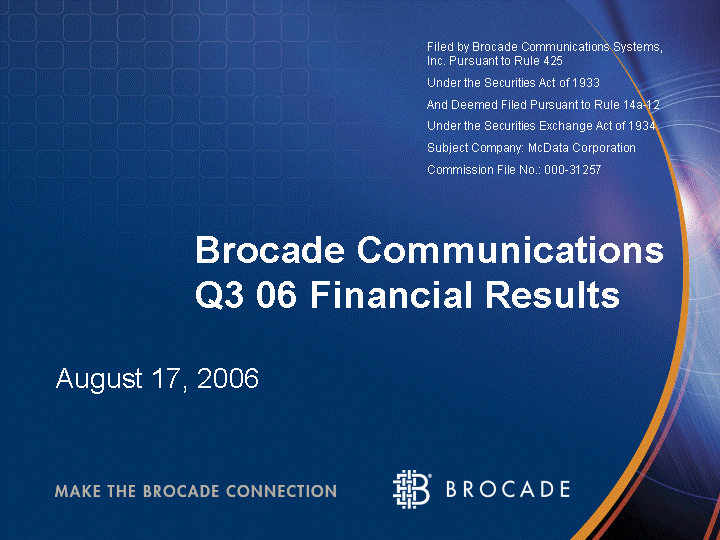 Filed by Brocade Communications Systems, Inc. Pursuant to Rule 425

Under the Securities Act of 1933

And Deemed Filed Pursuant to Rule 14a-12

Under the Securities Exchange Act of 1934

Subject Company: McData Corporation

Commission File No.: 000-31257

Brocade Communications Q3 06 Financial Results

August 17, 2006

MAKE THE BROCADE CONNECTION

BROCADE